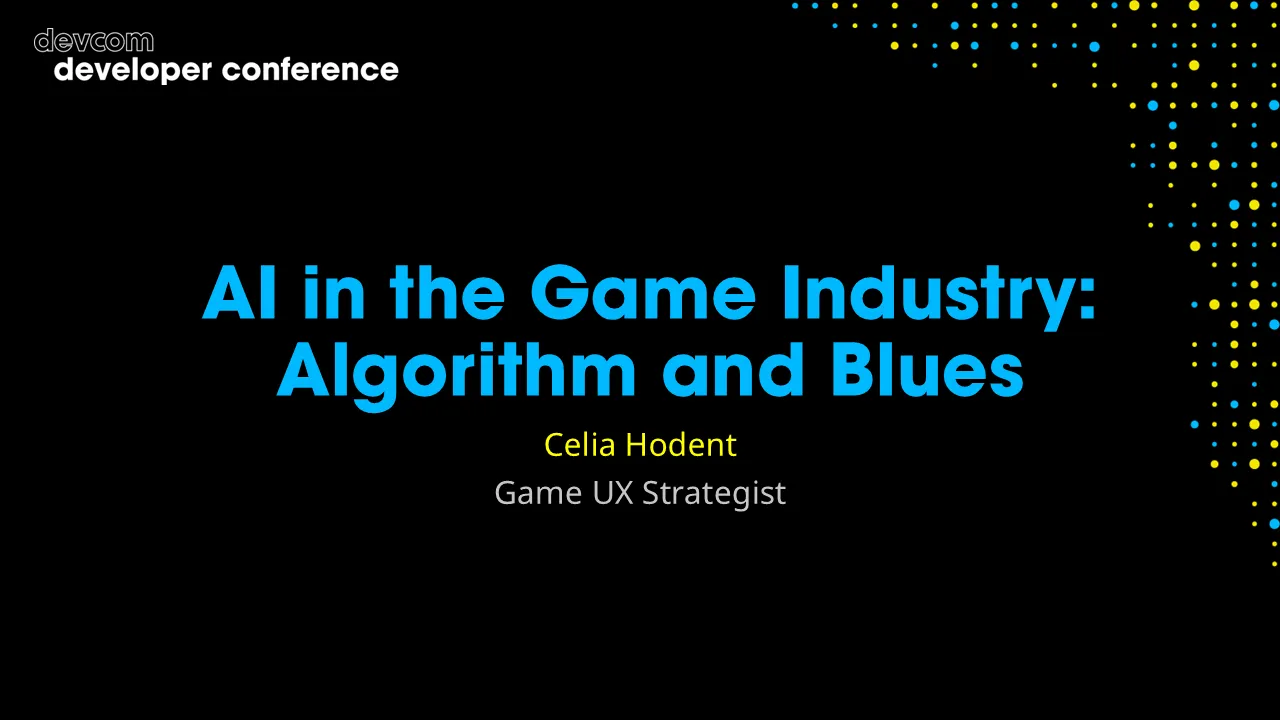 devcom
developer conference

AI in the Game Industry: Algorithm and Blues

Celia Hodent

Game UX Strategist